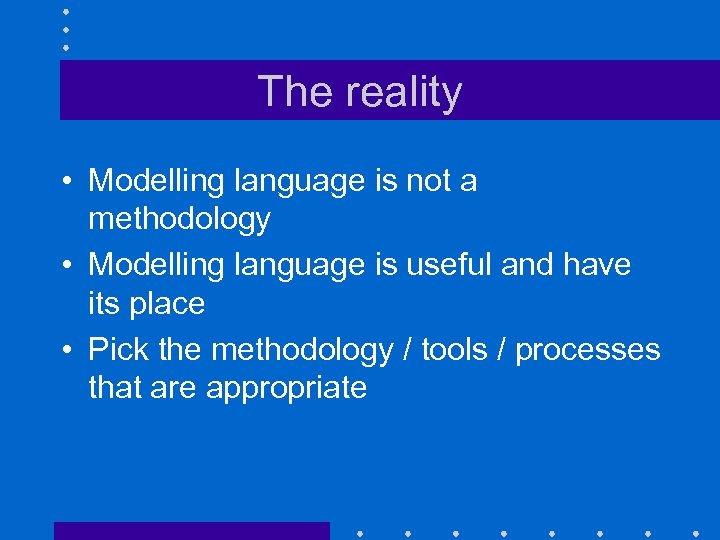 The reality

• Modelling language is not a methodology
• Modelling language is useful and have its place
• Pick the methodology / tools / processes that are appropriate